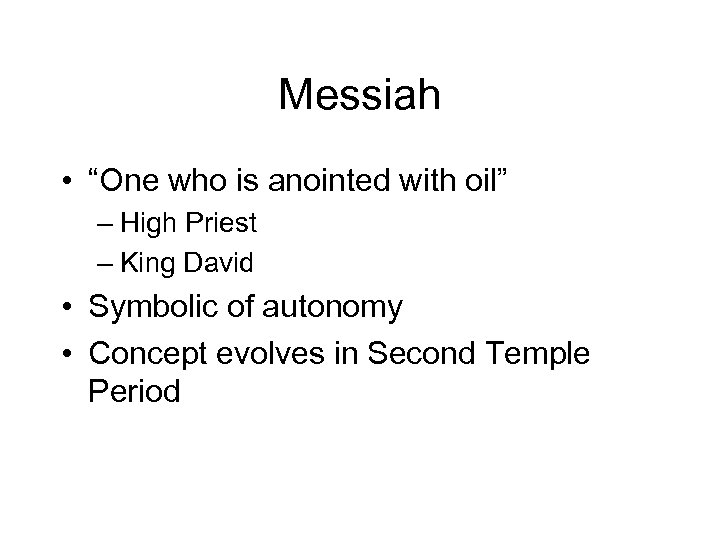 Messiah

• “One who is anointed with oil”
  – High Priest
  – King David
• Symbolic of autonomy
• Concept evolves in Second Temple Period